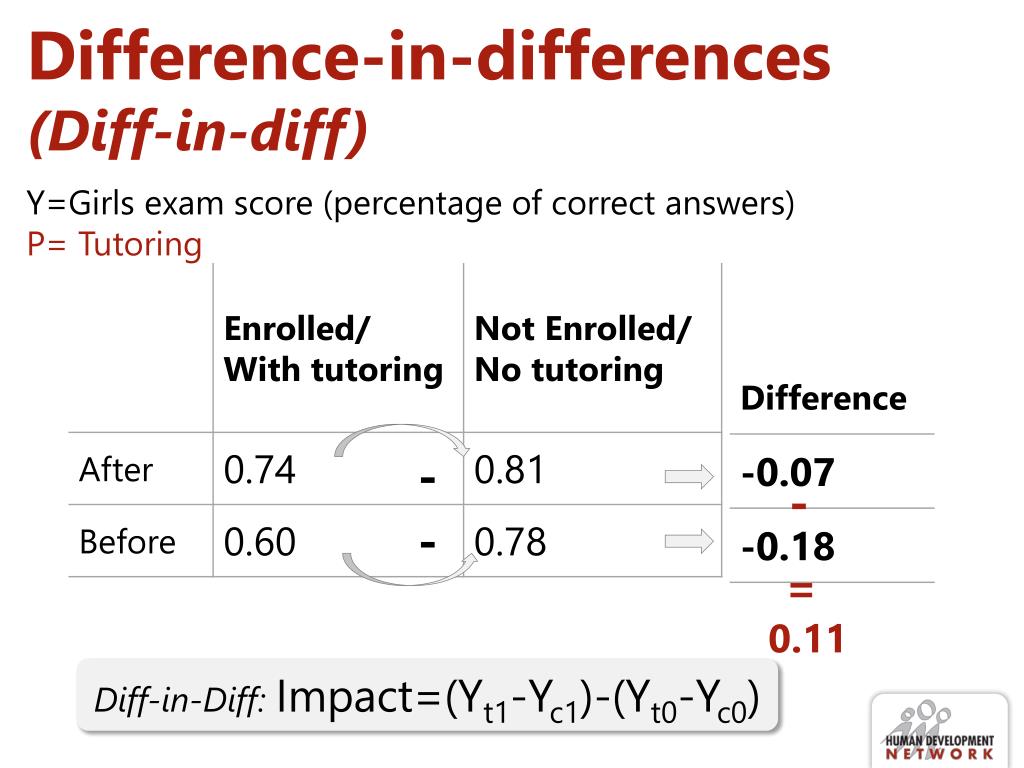 Difference-in-differences
(Diff-in-diff)

Y=Girls exam score (percentage of correct answers)
P= Tutoring

| | Enrolled/ With tutoring | | Not Enrolled/ No tutoring | Difference |
|---|---|---|---|---|
| After | 0.74 | - | 0.81 | -0.07 |
| Before | 0.60 | - | 0.78 | -0.18 |

-
=
0.11

Diff-in-Diff: Impact=$(Y_{t1}-Y_{c1})-(Y_{t0}-Y_{c0})$

HUMAN DEVELOPMENT NETWORK